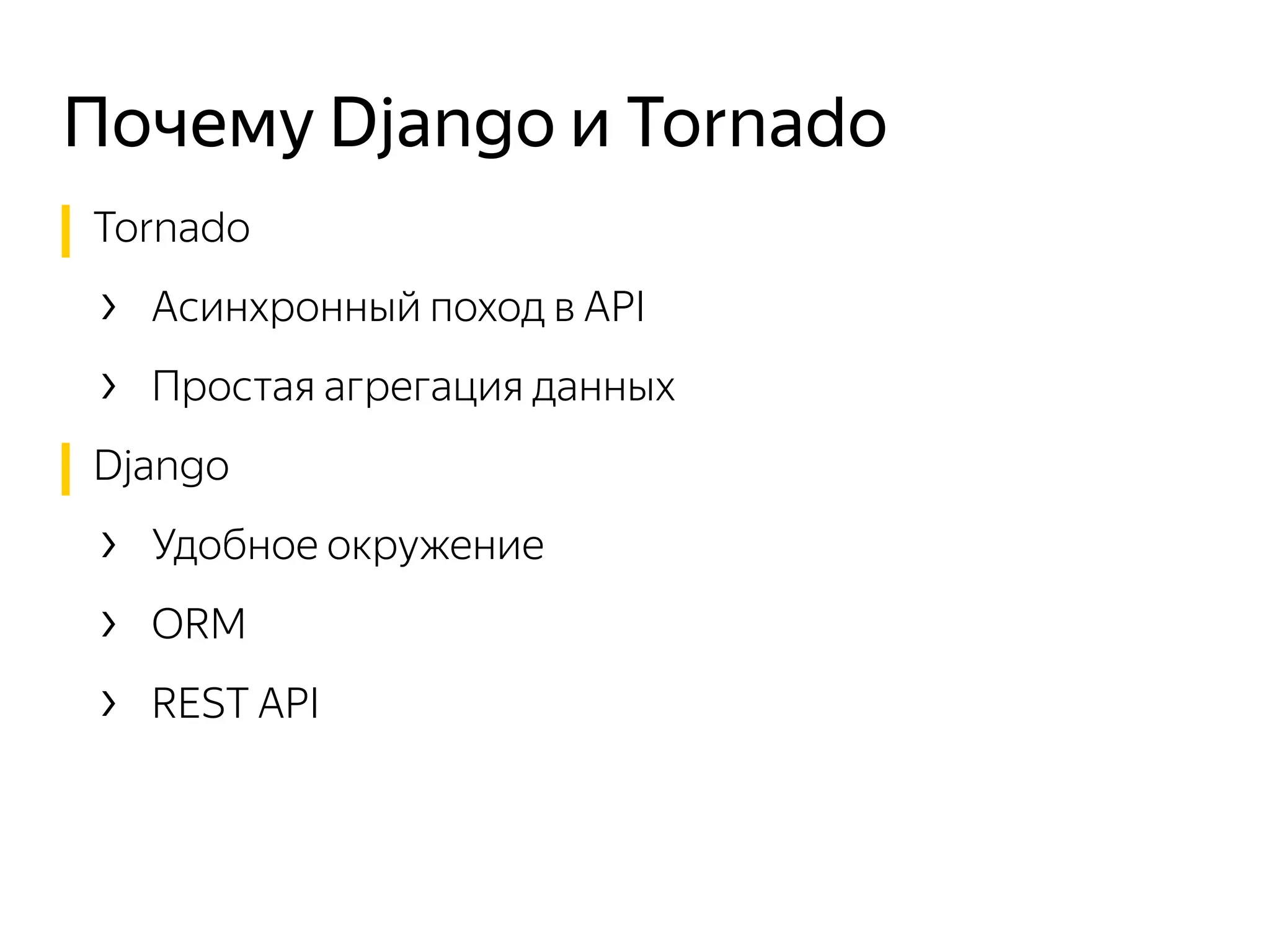 Почему Django и Tornado

Tornado

› Асинхронный поход в API

› Простая агрегация данных

Django

› Удобное окружение

› ORM

› REST API